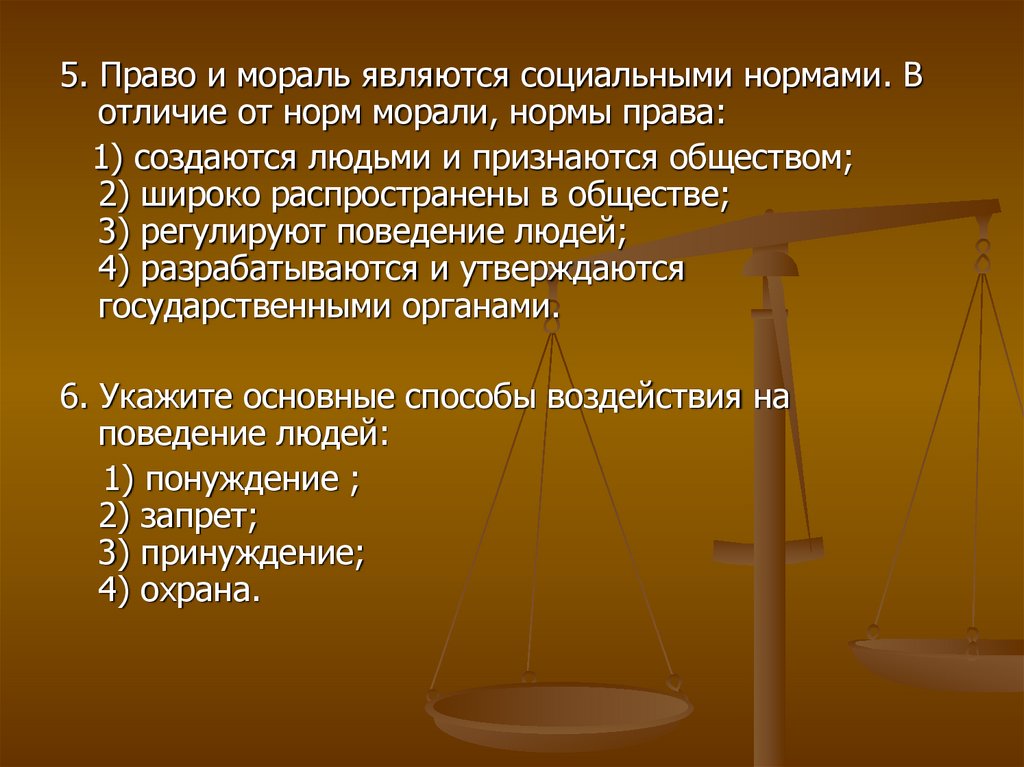 5. Право и мораль являются социальными нормами. В отличие от норм морали, нормы права:

1) создаются людьми и признаются обществом;
2) широко распространены в обществе;
3) регулируют поведение людей;
4) разрабатываются и утверждаются государственными органами.

6. Укажите основные способы воздействия на поведение людей:

1) понуждение ;
2) запрет;
3) принуждение;
4) охрана.